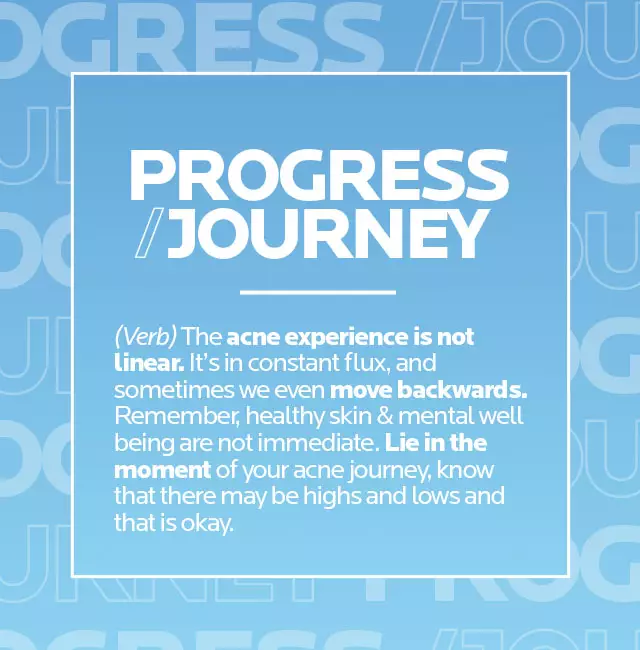 PROGRESS /JOURNEY

(Verb) The acne experience is not linear. It's in constant flux, and sometimes we even move backwards. Remember, healthy skin & mental well being are not immediate. Lie in the moment of your acne journey, know that there may be highs and lows and that is okay.